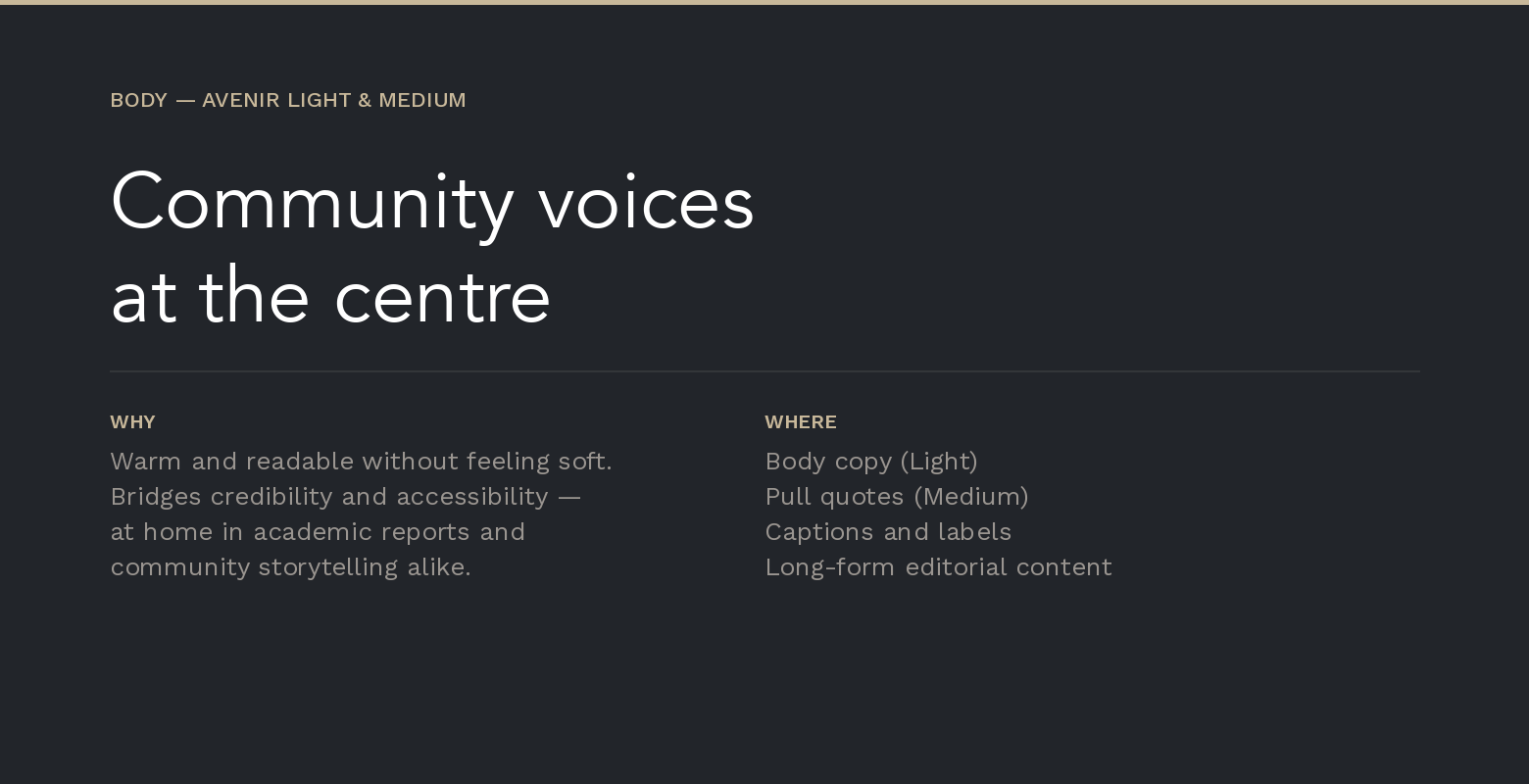 BODY — AVENIR LIGHT & MEDIUM

Community voices at the centre

WHY

Warm and readable without feeling soft. Bridges credibility and accessibility — at home in academic reports and community storytelling alike.

WHERE

Body copy (Light)
Pull quotes (Medium)
Captions and labels
Long-form editorial content